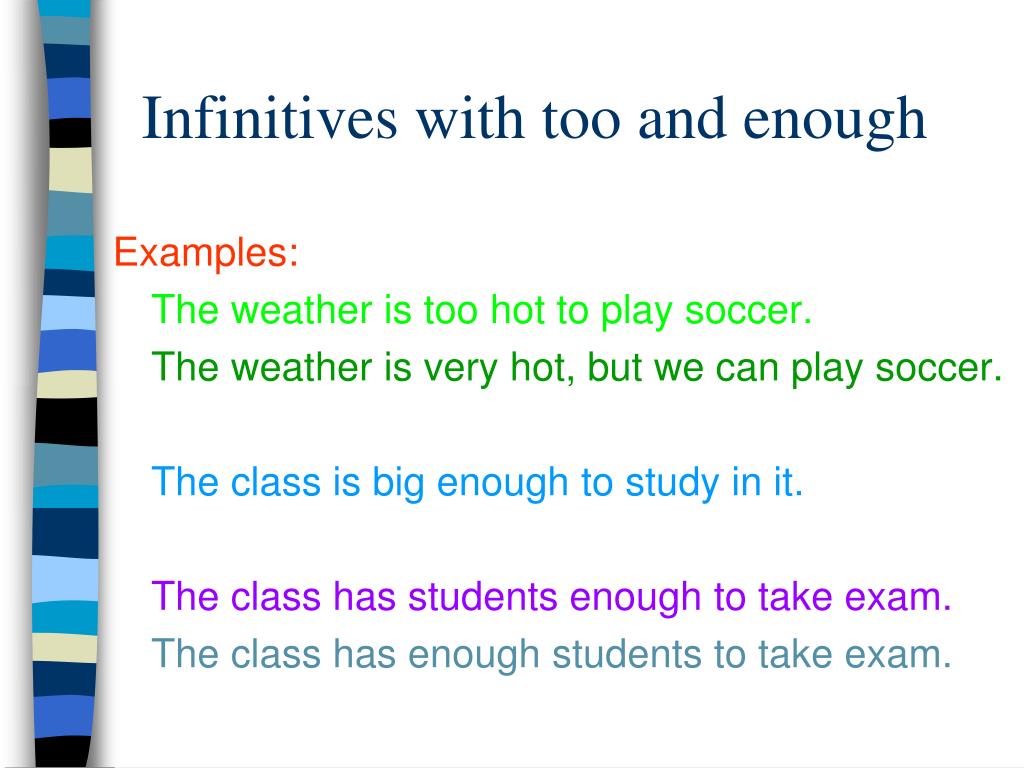 Infinitives with too and enough

Examples:

The weather is too hot to play soccer.

The weather is very hot, but we can play soccer.

The class is big enough to study in it.

The class has students enough to take exam.

The class has enough students to take exam.